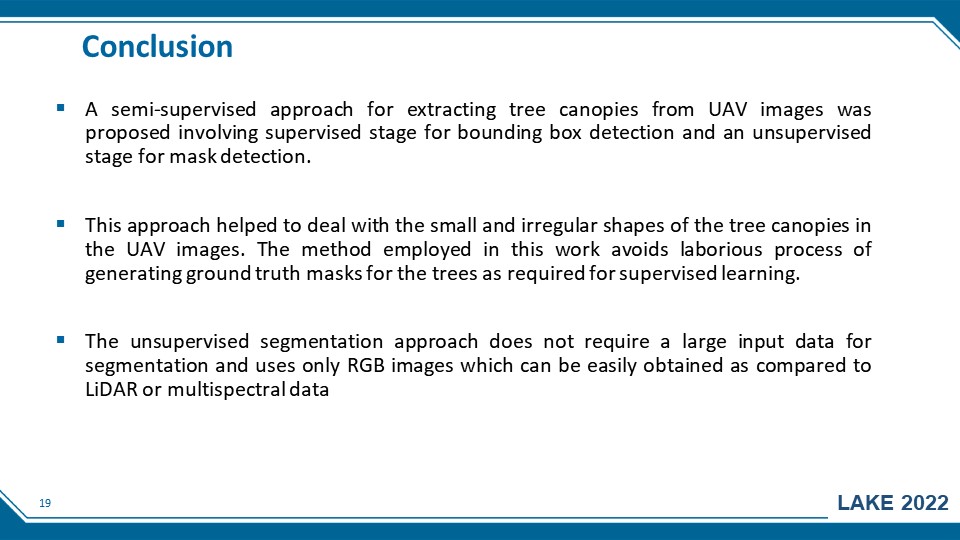 Conclusion

▪ A semi-supervised approach for extracting tree canopies from UAV images was proposed involving supervised stage for bounding box detection and an unsupervised stage for mask detection.

▪ This approach helped to deal with the small and irregular shapes of the tree canopies in the UAV images. The method employed in this work avoids laborious process of generating ground truth masks for the trees as required for supervised learning.

▪ The unsupervised segmentation approach does not require a large input data for segmentation and uses only RGB images which can be easily obtained as compared to LiDAR or multispectral data

19

LAKE 2022